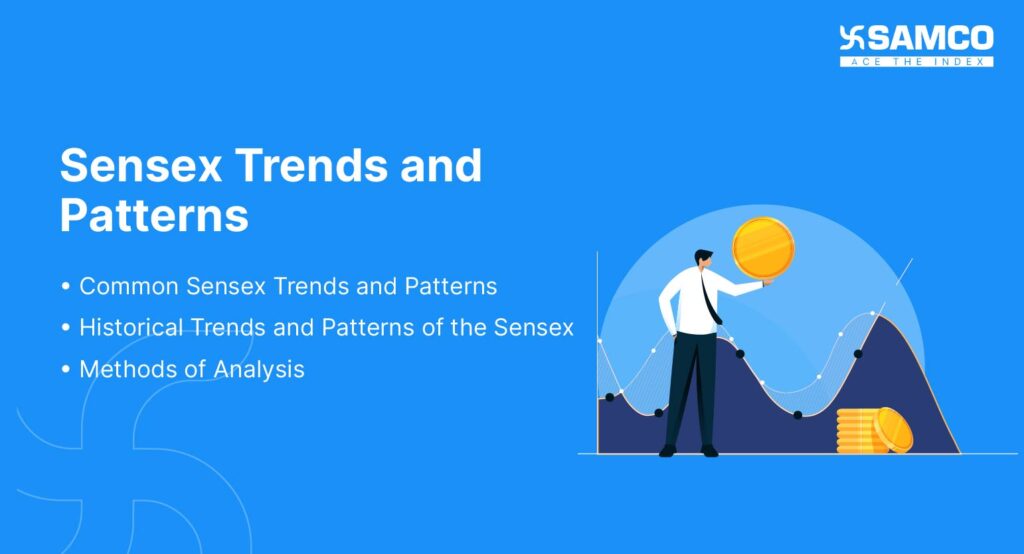 SAMCO
ACE THE INDEX

Sensex Trends and Patterns

• Common Sensex Trends and Patterns
• Historical Trends and Patterns of the Sensex
• Methods of Analysis